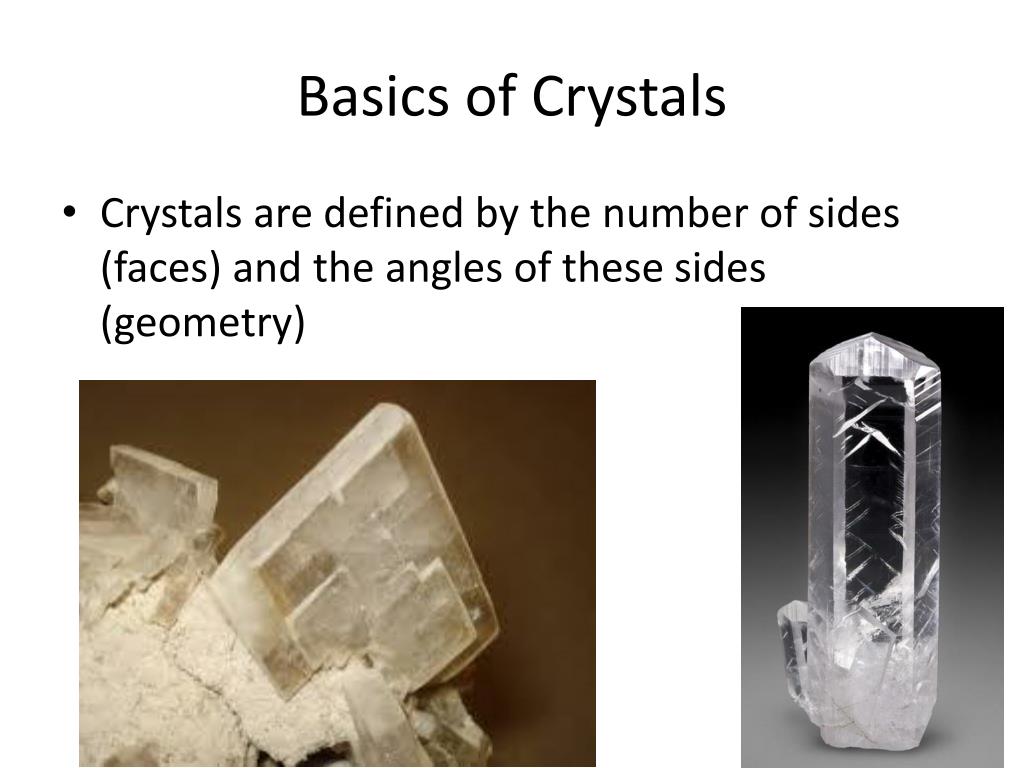 Basics of Crystals

• Crystals are defined by the number of sides (faces) and the angles of these sides (geometry)